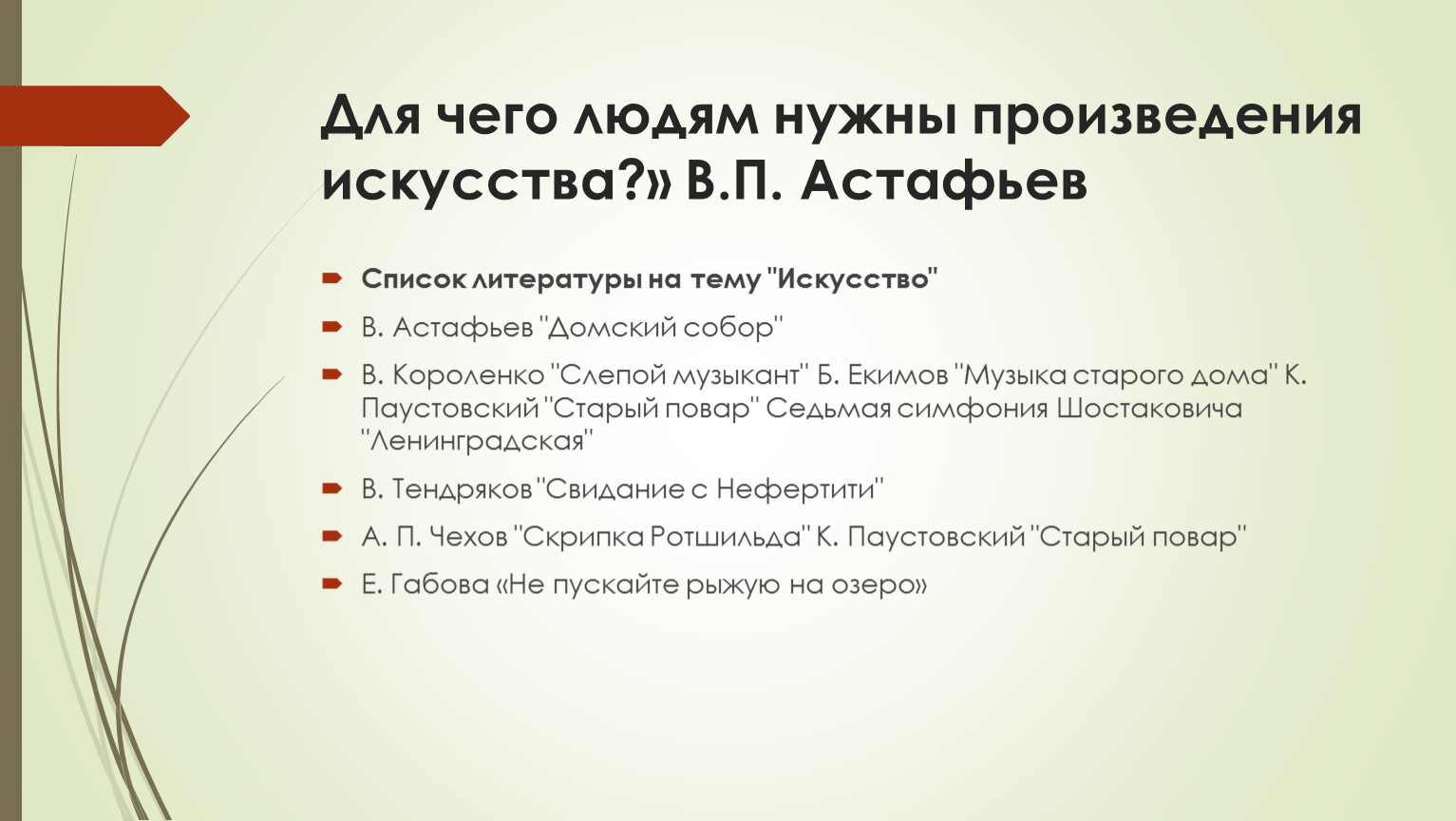 Для чего людям нужны произведения искусства?» В.П. Астафьев

Список литературы на тему "Искусство"

В. Астафьев "Домский собор"

В. Короленко "Слепой музыкант" Б. Екимов "Музыка старого дома" К. Паустовский "Старый повар" Седьмая симфония Шостаковича "Ленинградская"

В. Тендряков "Свидание с Нефертити"

А. П. Чехов "Скрипка Ротшильда" К. Паустовский "Старый повар"

Е. Габова «Не пускайте рыжую на озеро»